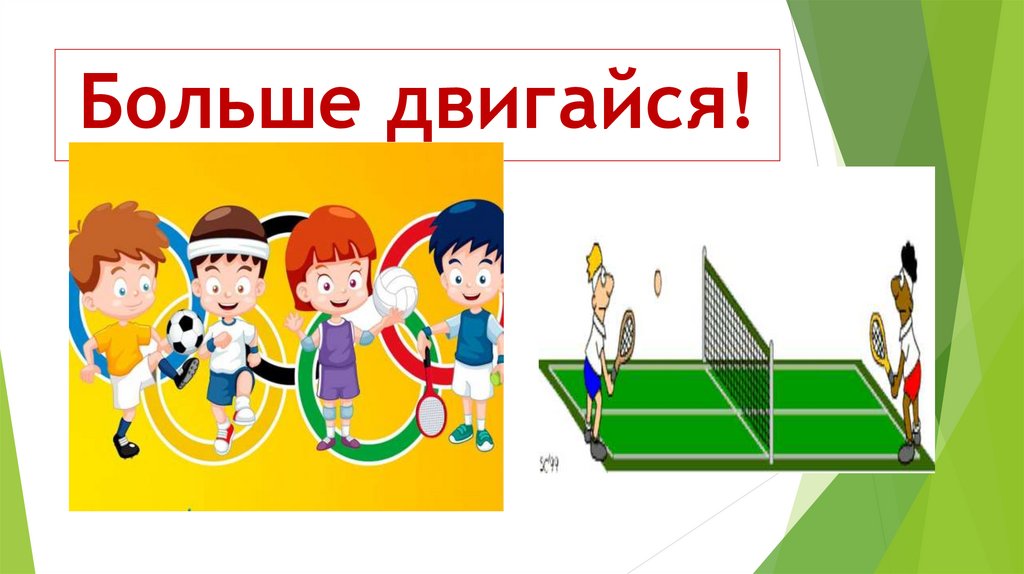 Больше двигайся!